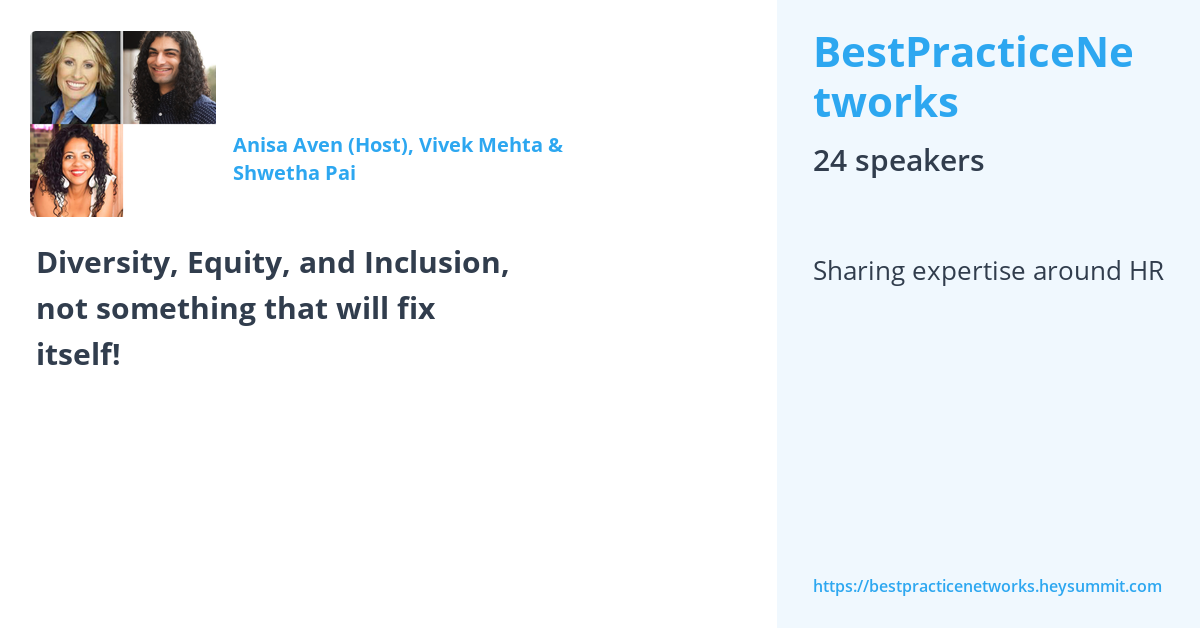 Anisa Aven (Host), Vivek Mehta & Shwetha Pai

Diversity, Equity, and Inclusion, not something that will fix itself!

BestPracticeNetworks

24 speakers

Sharing expertise around HR

https://bestpracticenetworks.heysummit.com